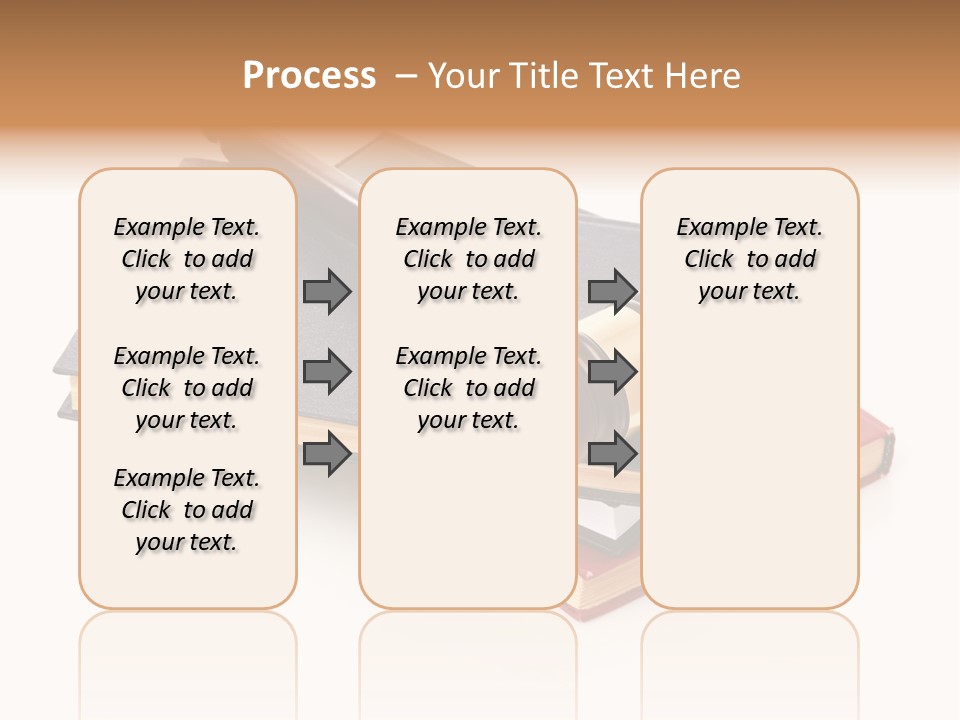 Process – Your Title Text Here

Example Text. Click to add your text.

Example Text. Click to add your text.

Example Text. Click to add your text.

Example Text. Click to add your text.

Example Text. Click to add your text.

Example Text. Click to add your text.